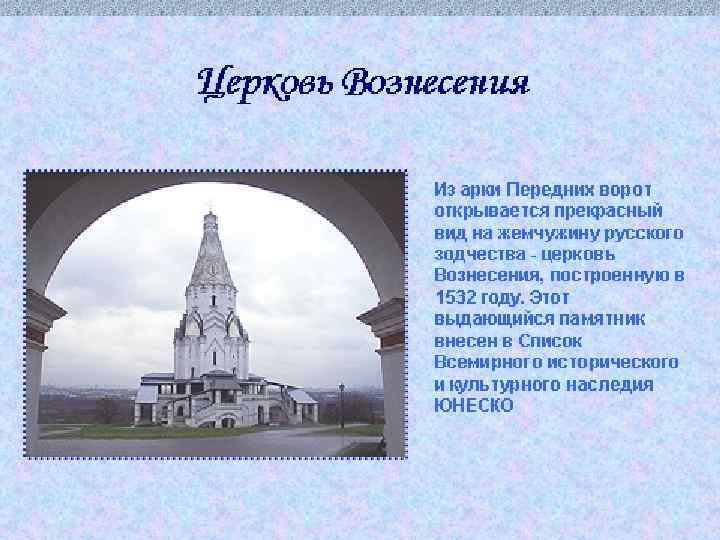 Церковь Вознесения

Из арки Передних ворот открывается прекрасный вид на жемчужину русского зодчества - церковь Вознесения, построенную в 1532 году. Этот выдающийся памятник внесен в Список Всемирного исторического и культурного наследия ЮНЕСКО